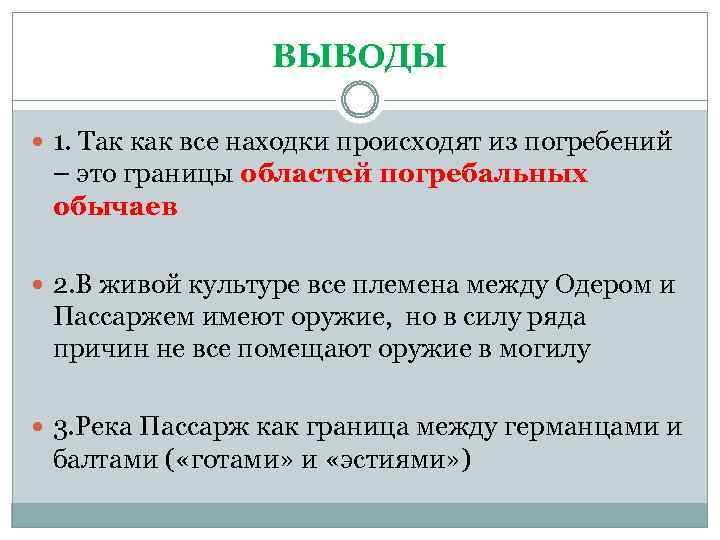 ВЫВОДЫ

1. Так как все находки происходят из погребений – это границы областей погребальных обычаев

2.В живой культуре все племена между Одером и Пассаржем имеют оружие, но в силу ряда причин не все помещают оружие в могилу

3.Река Пассарж как граница между германцами и балтами («готами» и «эстиями»)